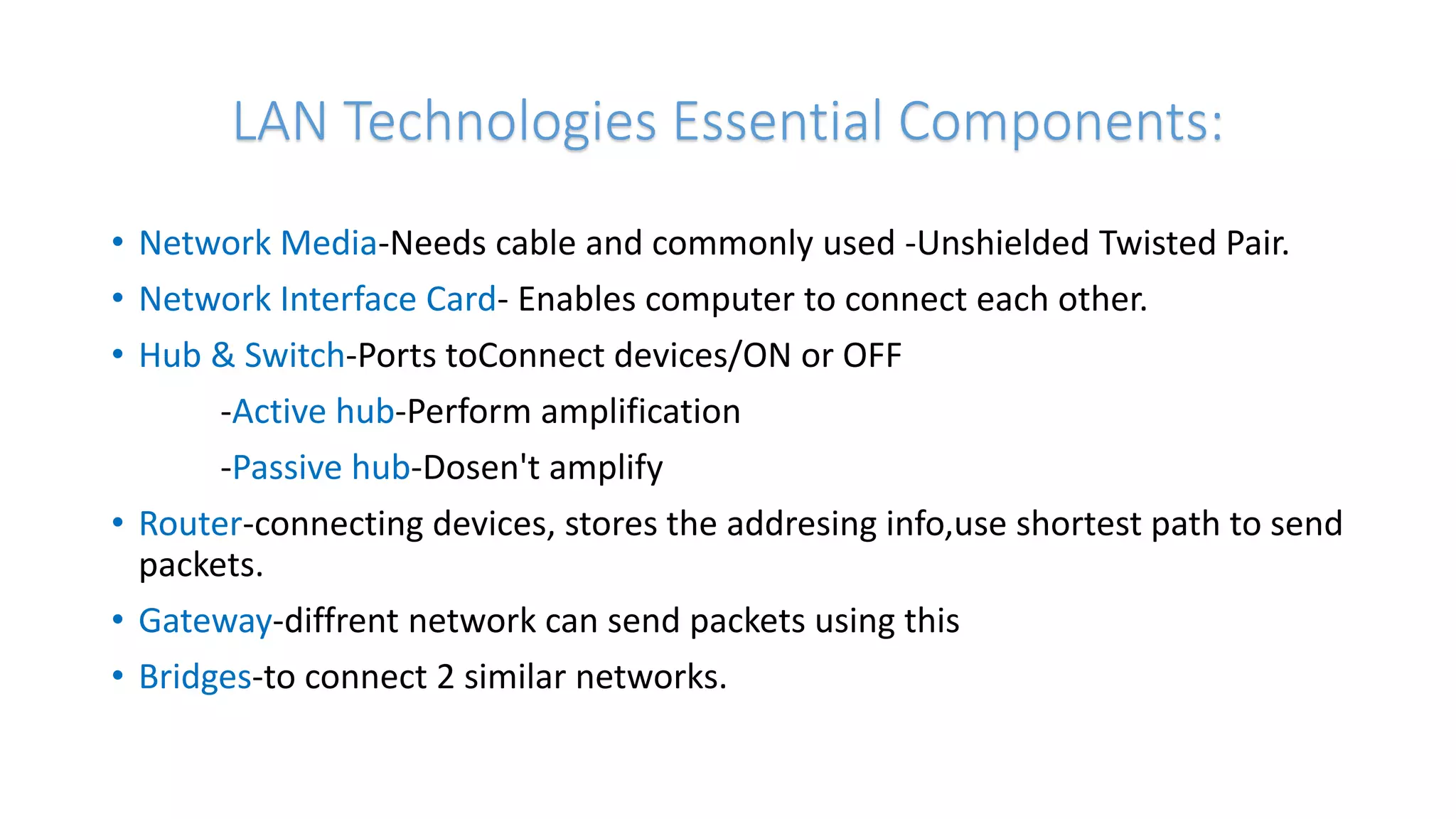 LAN Technologies Essential Components:

• Network Media-Needs cable and commonly used -Unshielded Twisted Pair.

• Network Interface Card- Enables computer to connect each other.

• Hub & Switch-Ports toConnect devices/ON or OFF

-Active hub-Perform amplification

-Passive hub-Dosen't amplify

• Router-connecting devices, stores the addresing info,use shortest path to send packets.

• Gateway-diffrent network can send packets using this

• Bridges-to connect 2 similar networks.